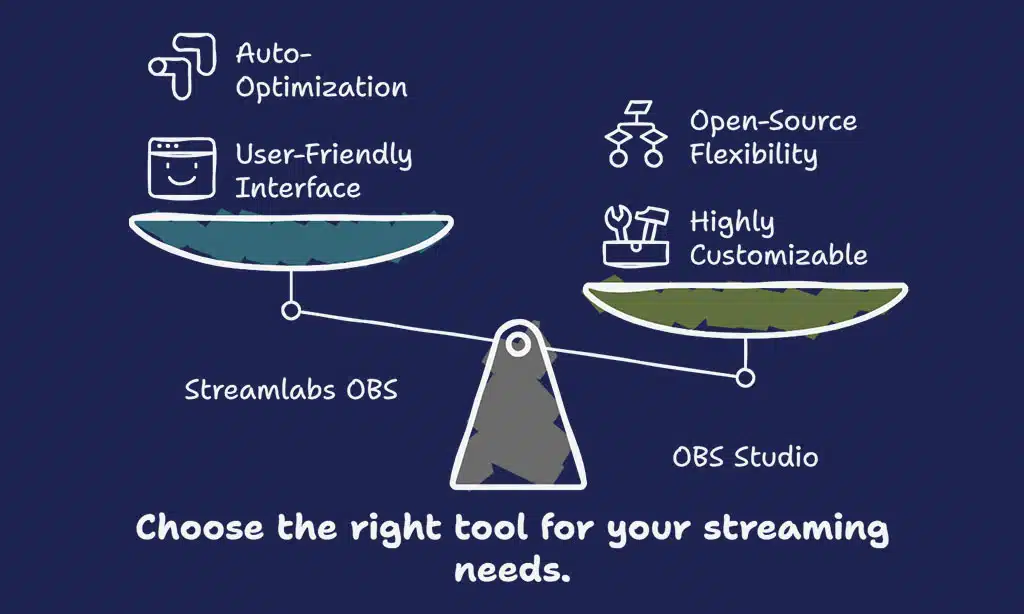 Auto-Optimization

User-Friendly Interface

Open-Source Flexibility

Highly Customizable

Streamlabs OBS

OBS Studio

Choose the right tool for your streaming needs.